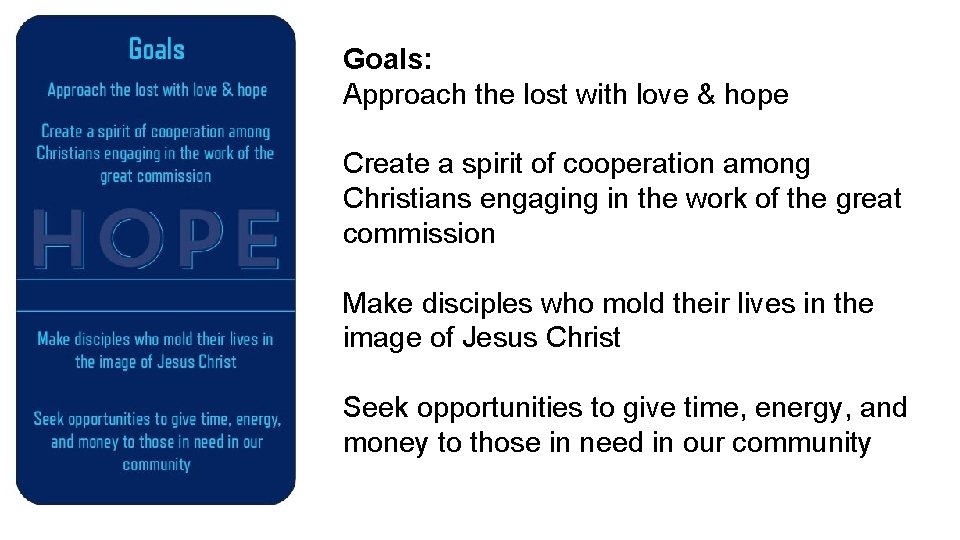 Goals

Approach the lost with love & hope

Create a spirit of cooperation among Christians engaging in the work of the great commission

HOPE

Make disciples who mold their lives in the image of Jesus Christ

Seek opportunities to give time, energy, and money to those in need in our community

Goals:
Approach the lost with love & hope

Create a spirit of cooperation among Christians engaging in the work of the great commission

Make disciples who mold their lives in the image of Jesus Christ

Seek opportunities to give time, energy, and money to those in need in our community